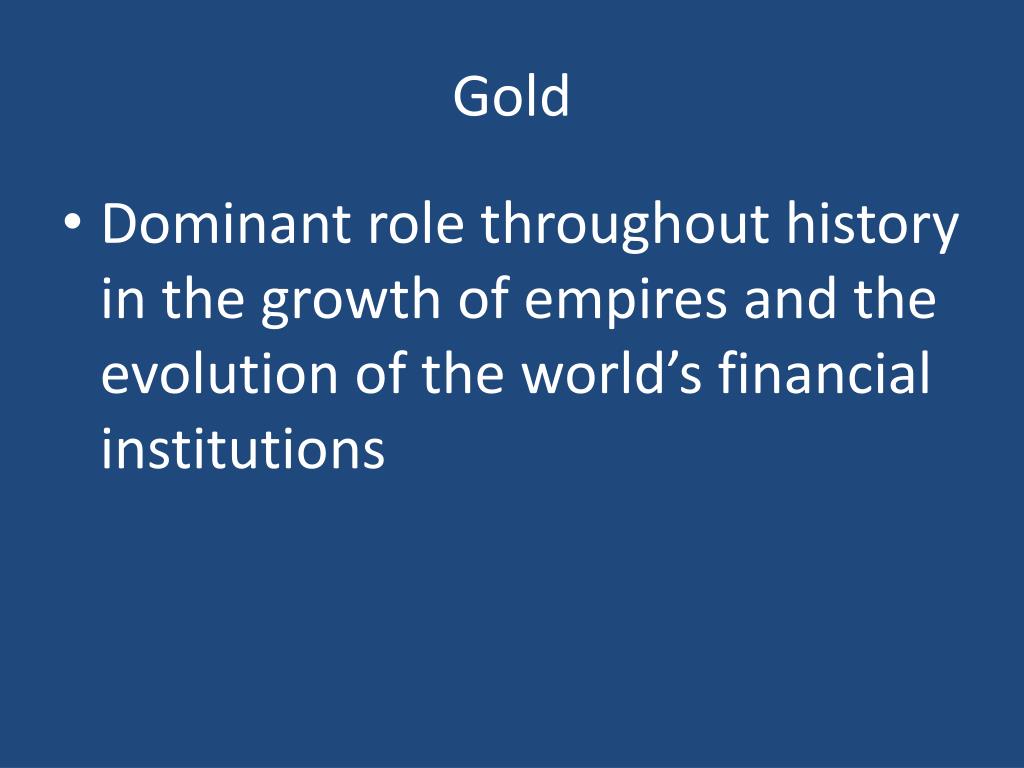 Gold

• Dominant role throughout history in the growth of empires and the evolution of the world’s financial institutions